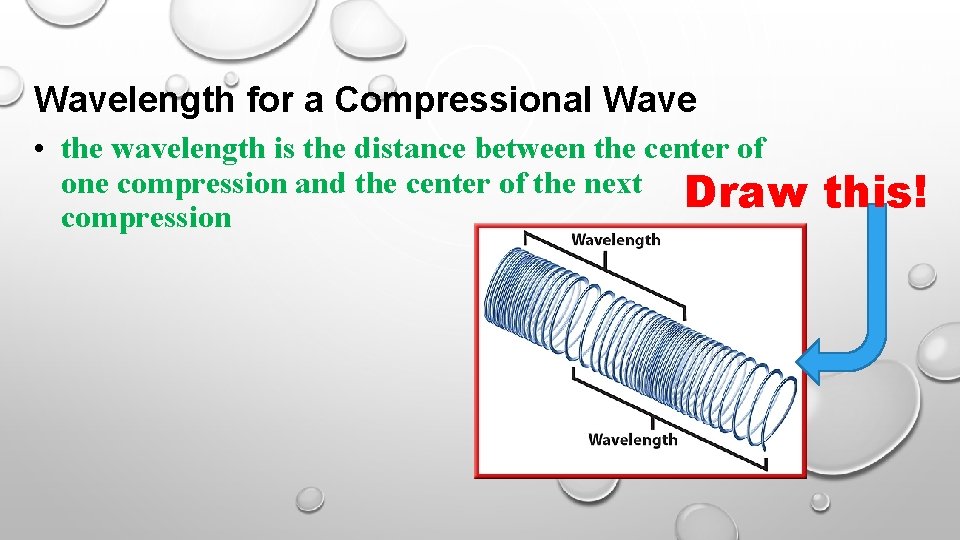 Wavelength for a Compressional Wave

• the wavelength is the distance between the center of one compression and the center of the next compression

Draw this!

Wavelength

Wavelength